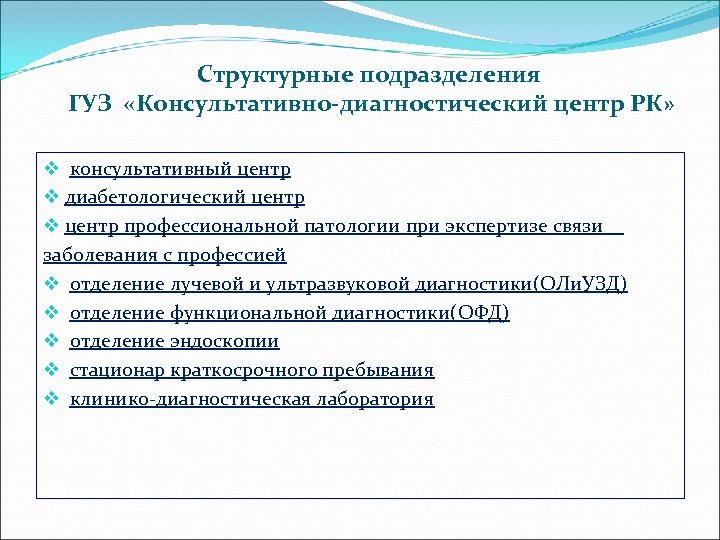 Структурные подразделения
ГУЗ «Консультативно-диагностический центр РК»

❖ консультативный центр
❖ диабетологический центр
❖ центр профессиональной патологии при экспертизе связи заболевания с профессией
❖ отделение лучевой и ультразвуковой диагностики(ОЛиУЗД)
❖ отделение функциональной диагностики(ОФД)
❖ отделение эндоскопии
❖ стационар краткосрочного пребывания
❖ клинико-диагностическая лаборатория